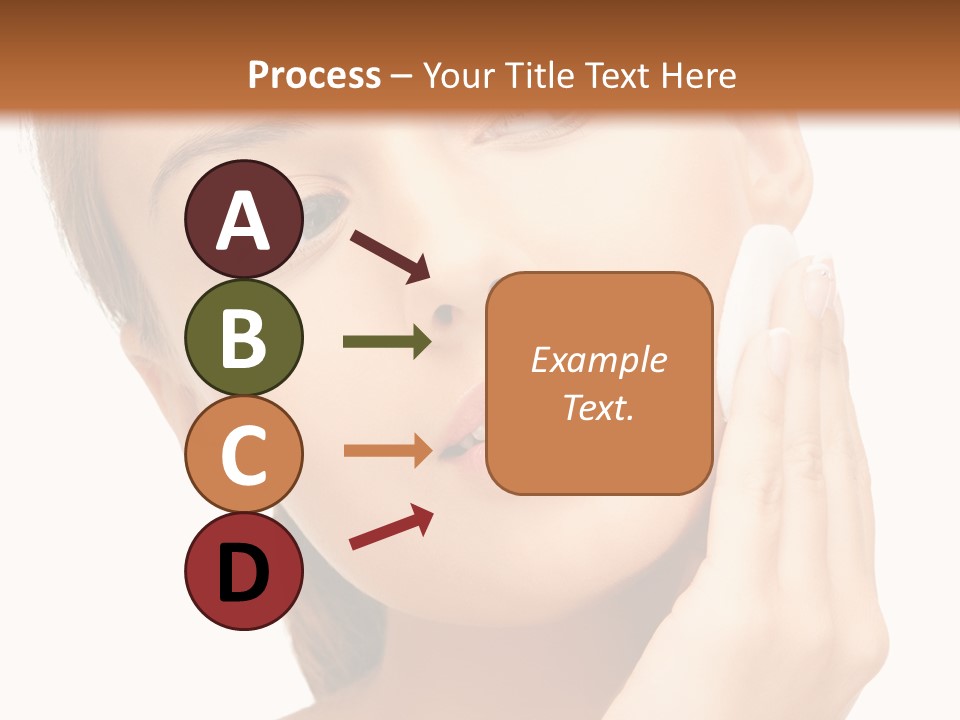 Process – Your Title Text Here

A

B

C

D

Example Text.